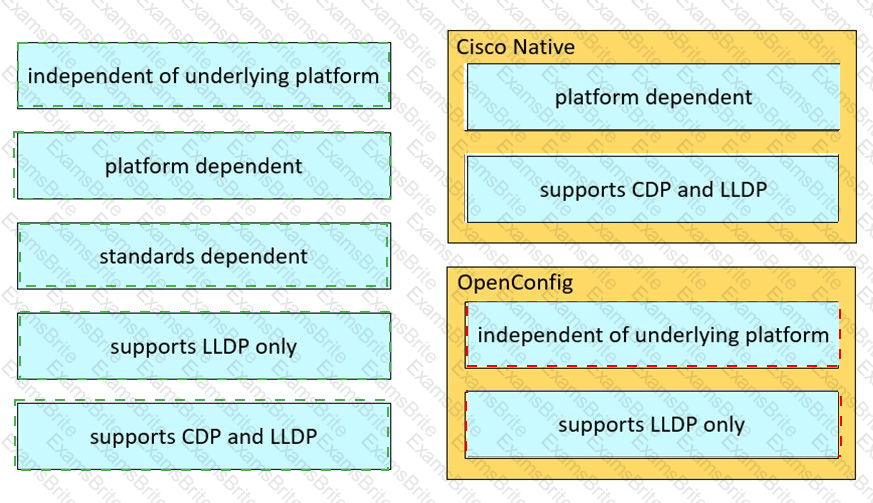 independent of underlying platform

platform dependent

standards dependent

supports LLDP only

supports CDP and LLDP

Cisco Native

platform dependent

supports CDP and LLDP

OpenConfig

independent of underlying platform

supports LLDP only

ExamsBrite